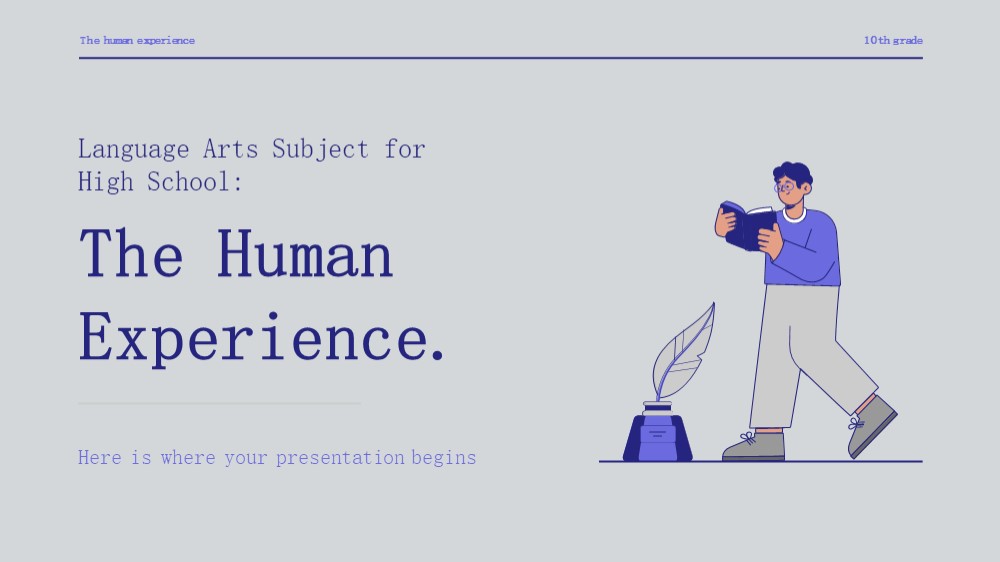 The human experience

10th grade

Language Arts Subject for High School:

The Human Experience.

Here is where your presentation begins